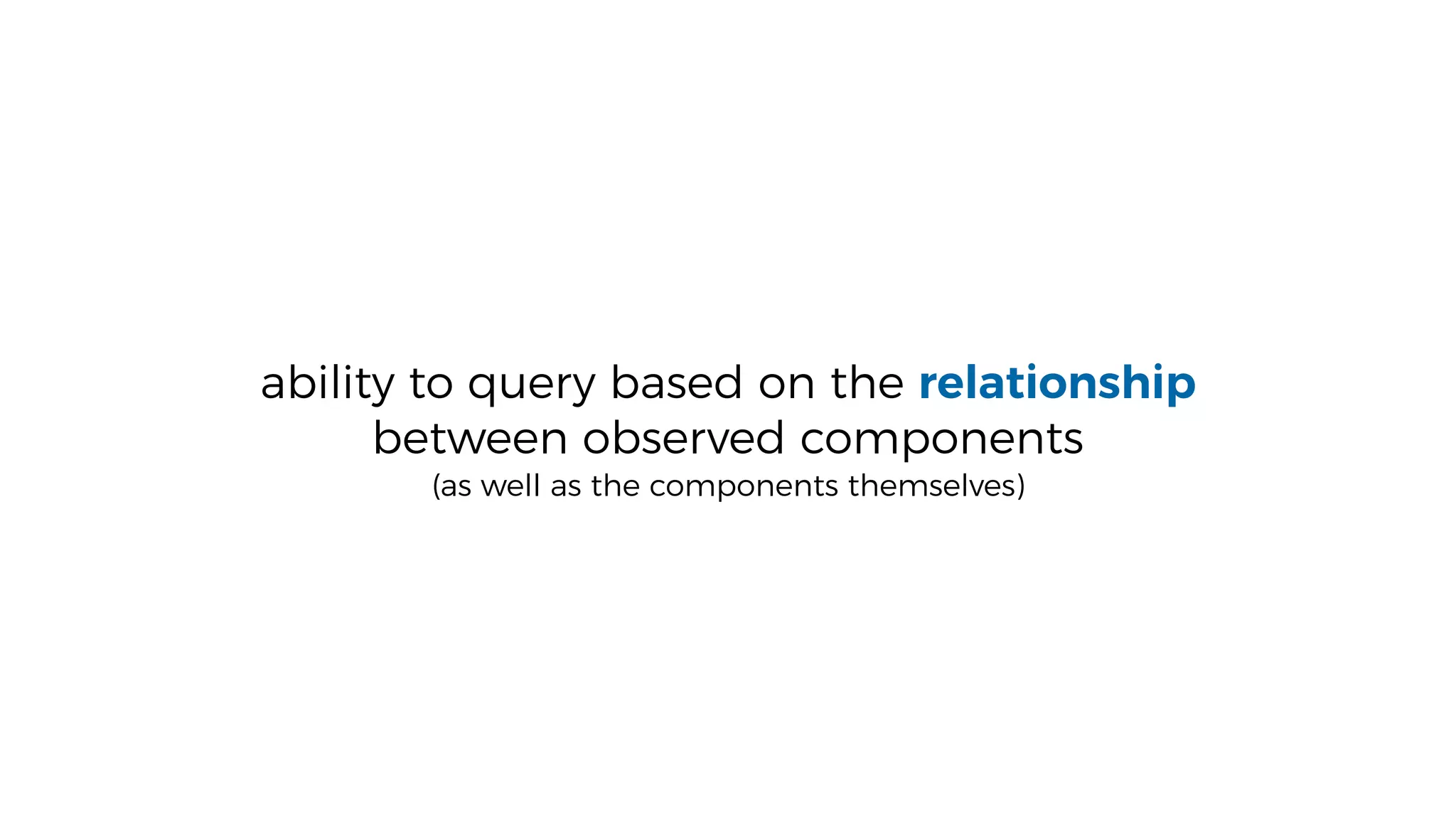 ability to query based on the relationship between observed components
(as well as the components themselves)